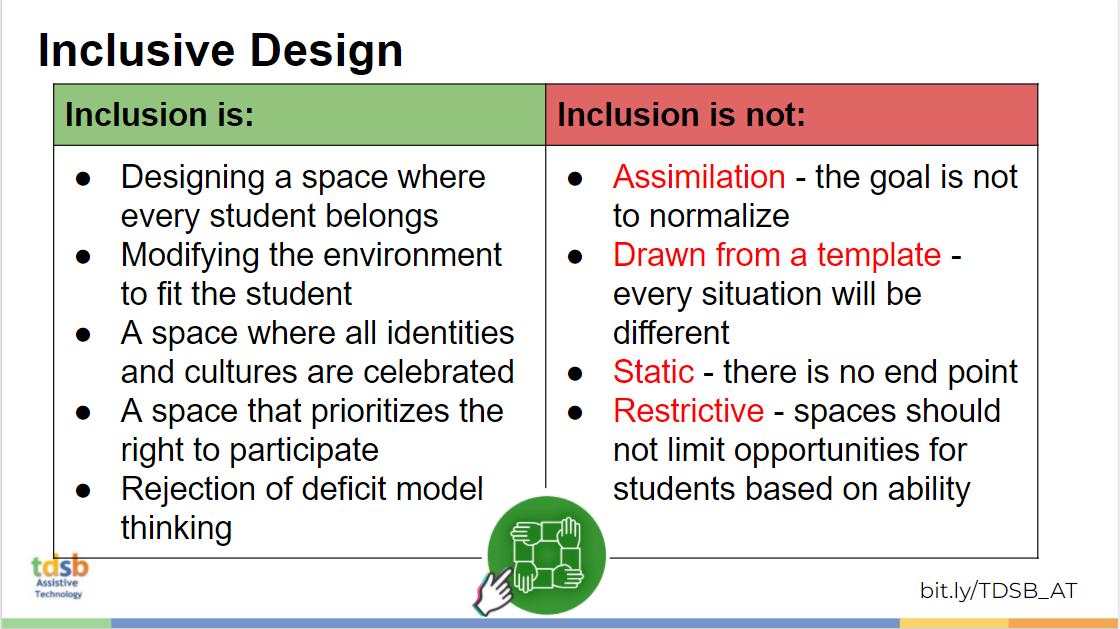 Inclusive Design

| Inclusion is: | Inclusion is not: |
|---|---|
| ● Designing a space where every student belongs ● Modifying the environment to fit the student ● A space where all identities and cultures are celebrated ● A space that prioritizes the right to participate ● Rejection of deficit model thinking | ● Assimilation - the goal is not to normalize ● Drawn from a template - every situation will be different ● Static - there is no end point ● Restrictive - spaces should not limit opportunities for students based on ability |

tdsb
Assistive Technology

bit.ly/TDSB_AT